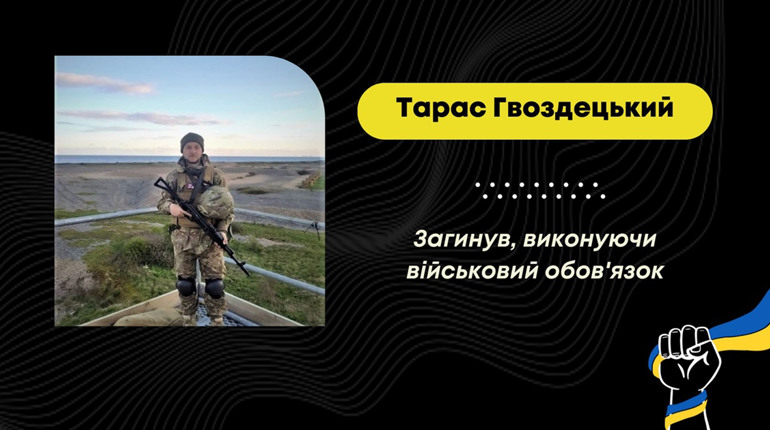 Тарас Гвоздецький

Загинув, виконуючи військовий обов'язок